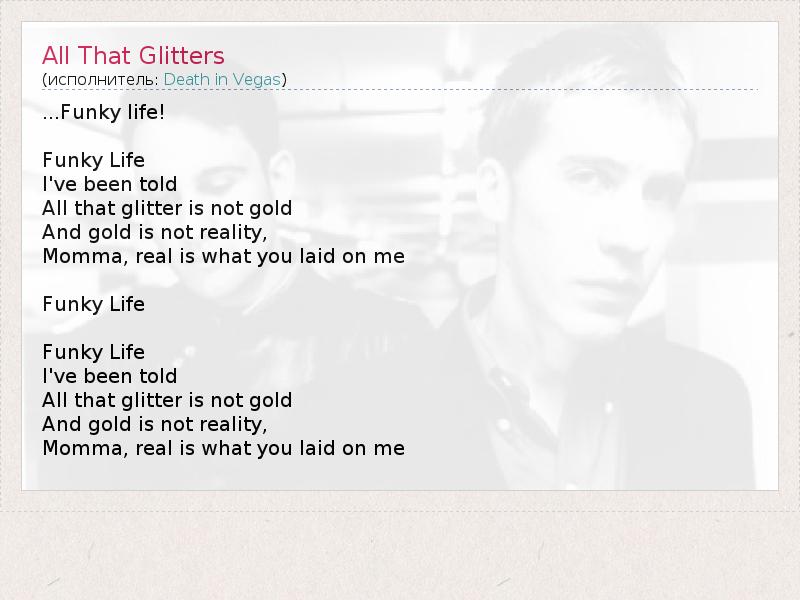 All That Glitters
(исполнитель: Death in Vegas)

...Funky life!

Funky Life
I've been told
All that glitter is not gold
And gold is not reality,
Momma, real is what you laid on me

Funky Life

Funky Life
I've been told
All that glitter is not gold
And gold is not reality,
Momma, real is what you laid on me